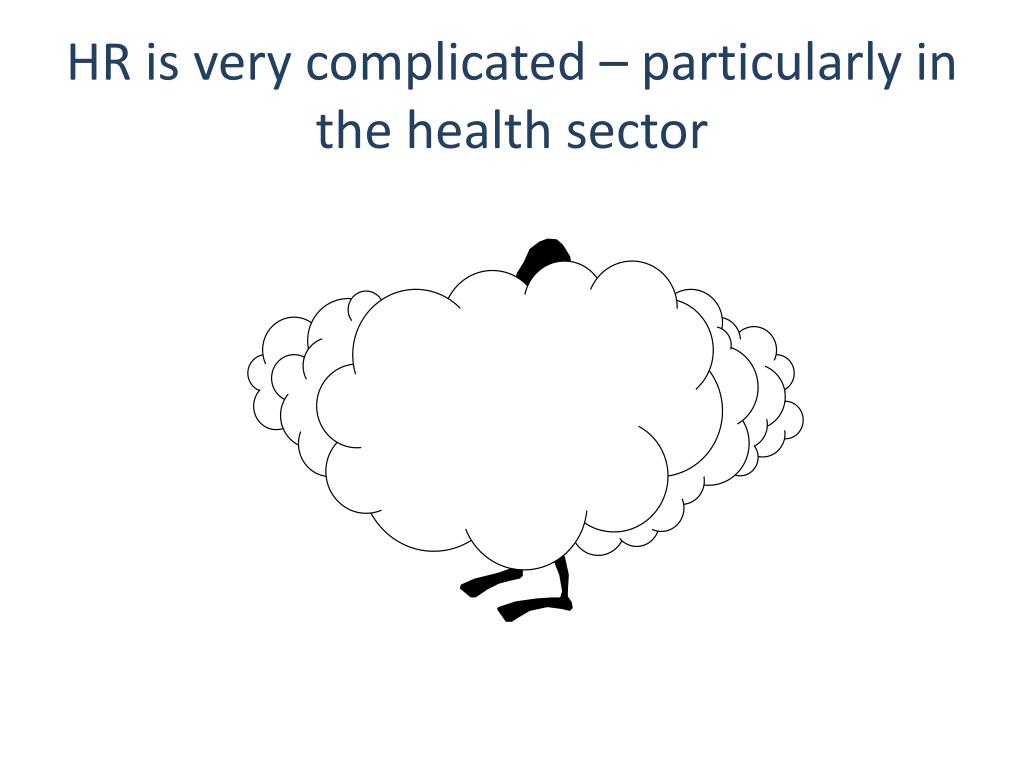 HR is very complicated – particularly in the health sector